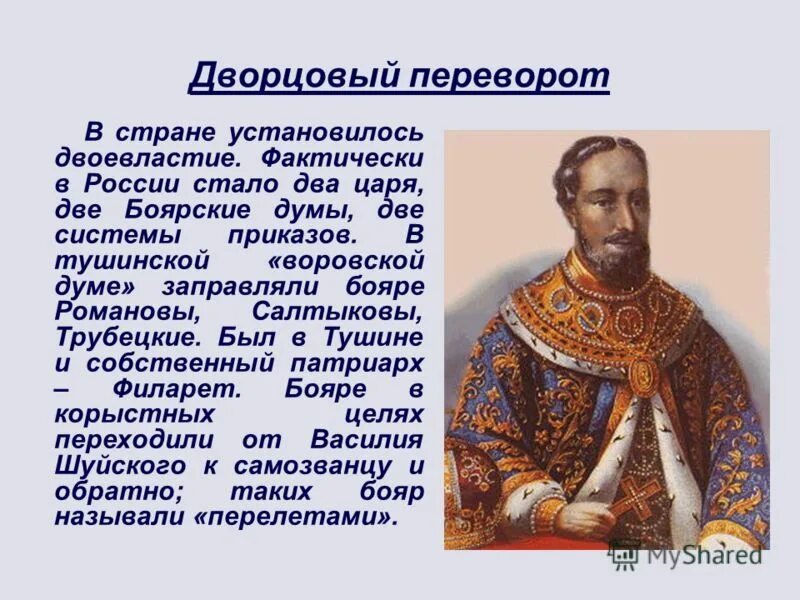 Дворцовый переворот

В стране установилось двоевластие. Фактически в России стало два царя, две Боярские думы, две системы приказов. В тушинской «воровской думе» заправляли бояре Романовы, Салтыковы, Трубецкие. Был в Тушине и собственный патриарх – Филарет. Бояре в корыстных целях переходили от Василия Шуйского к самозванцу и обратно; таких бояр называли «перелетами».

MyShared